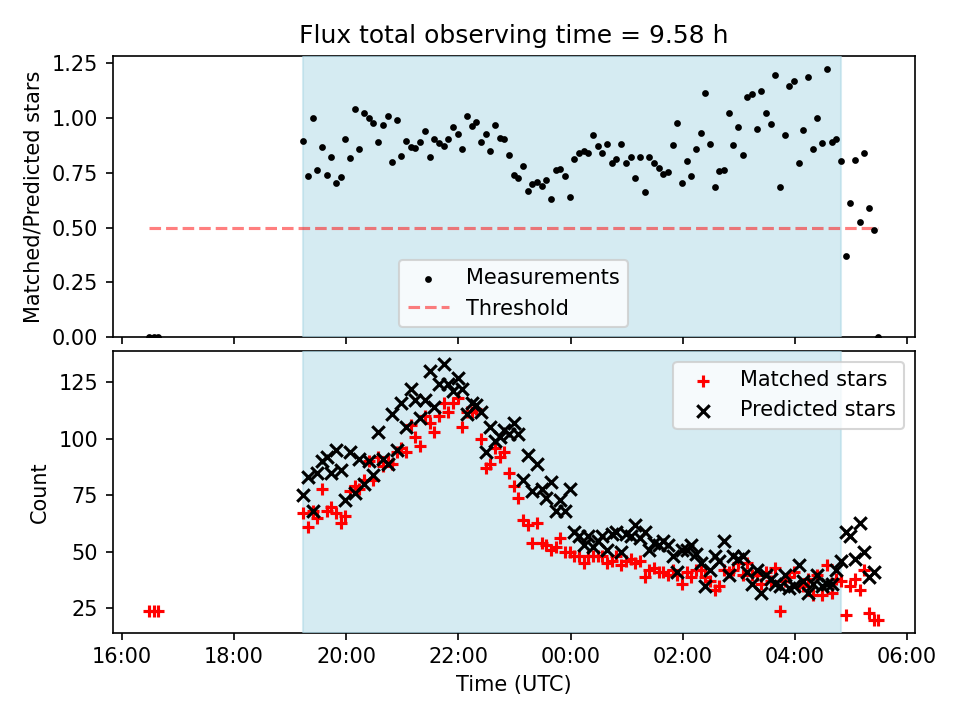 Flux total observing time = 9.58 h

Matched/Predicted stars

1.25
1.00
0.75
0.50
0.25
0.00

Measurements
Threshold

Count

125
100
75
50
25

Matched stars
Predicted stars

16:00 18:00 20:00 22:00 00:00 02:00 04:00 06:00

Time (UTC)